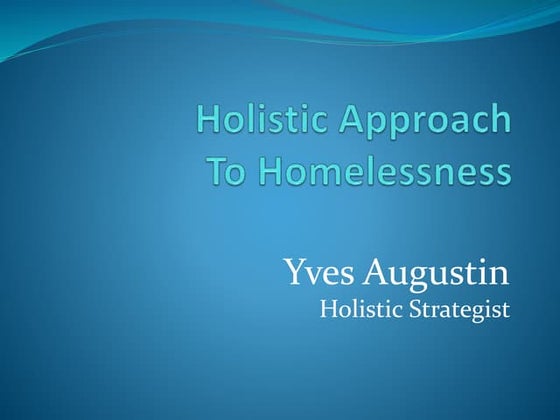 Holistic Approach
To Homelessness

Yves Augustin
Holistic Strategist